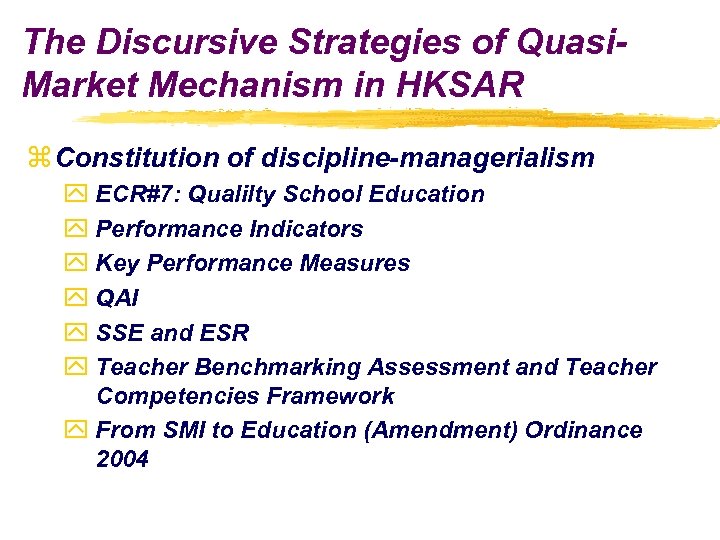 The Discursive Strategies of Quasi-Market Mechanism in HKSAR

Constitution of discipline-managerialism

ECR#7: Qualilty School Education

Performance Indicators

Key Performance Measures

QAI

SSE and ESR

Teacher Benchmarking Assessment and Teacher Competencies Framework

From SMI to Education (Amendment) Ordinance 2004